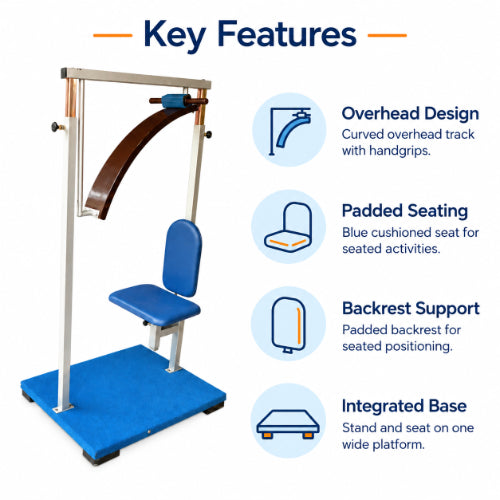 Key Features

Overhead Design
Curved overhead track with handgrips.

Padded Seating
Blue cushioned seat for seated activities.

Backrest Support
Padded backrest for seated positioning.

Integrated Base
Stand and seat on one wide platform.